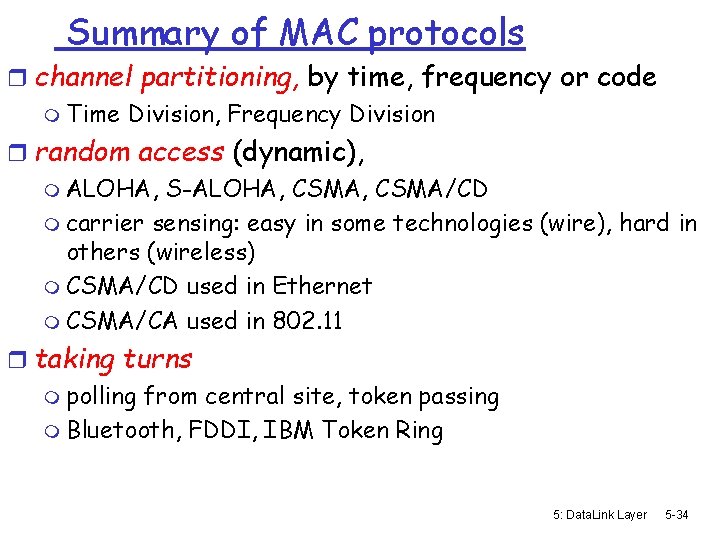 Summary of MAC protocols

channel partitioning, by time, frequency or code
Time Division, Frequency Division

random access (dynamic),
ALOHA, S-ALOHA, CSMA, CSMA/CD
carrier sensing: easy in some technologies (wire), hard in others (wireless)
CSMA/CD used in Ethernet
CSMA/CA used in 802.11

taking turns
polling from central site, token passing
Bluetooth, FDDI, IBM Token Ring

5: DataLink Layer 5-34